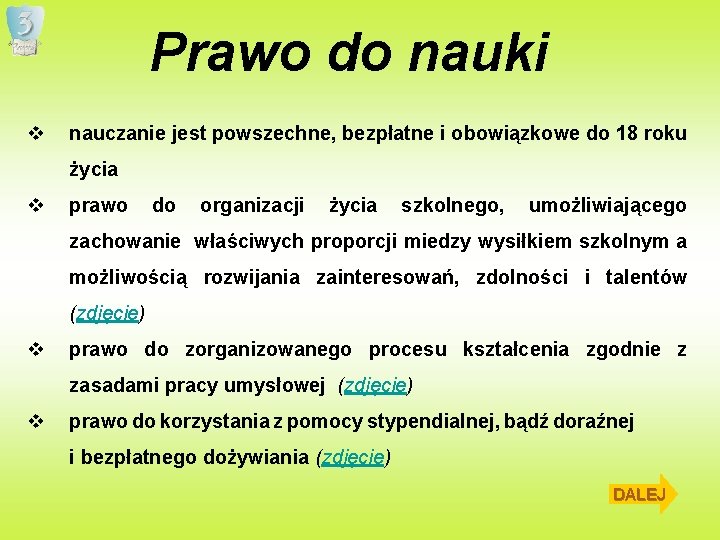 3

Prawo do nauki

❖ nauczanie jest powszechne, bezpłatne i obowiązkowe do 18 roku życia

❖ prawo do organizacji życia szkolnego, umożliwiającego zachowanie właściwych proporcji miedzy wysiłkiem szkolnym a możliwością rozwijania zainteresowań, zdolności i talentów (zdjęcie)

❖ prawo do zorganizowanego procesu kształcenia zgodnie z zasadami pracy umysłowej (zdjęcie)

❖ prawo do korzystania z pomocy stypendialnej, bądź doraźnej i bezpłatnego dożywiania (zdjęcie)

DALEJ